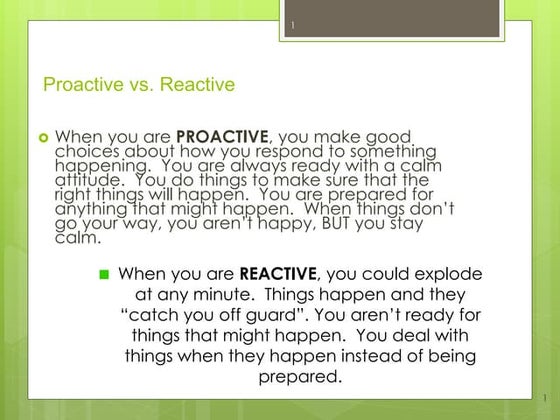 1

Proactive vs. Reactive

When you are **PROACTIVE**, you make good choices about how you respond to something happening. You are always ready with a calm attitude. You do things to make sure that the right things will happen. You are prepared for anything that might happen. When things don't go your way, you aren't happy, BUT you stay calm.

When you are **REACTIVE**, you could explode at any minute. Things happen and they "catch you off guard". You aren't ready for things that might happen. You deal with things when they happen instead of being prepared.

1